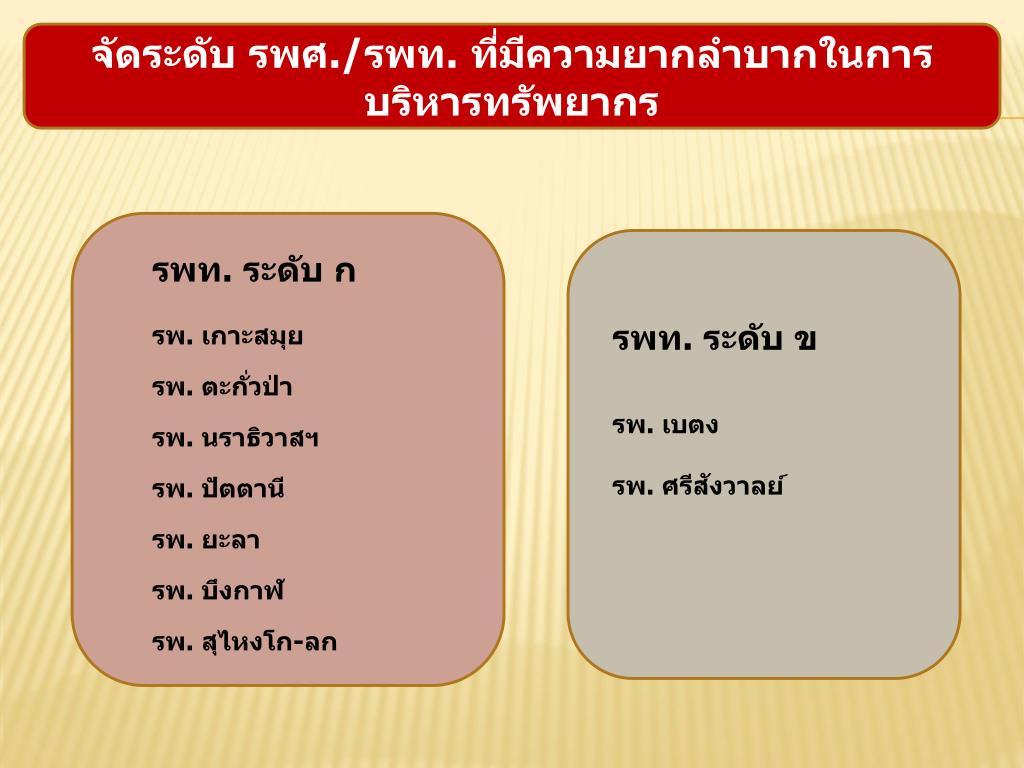 จัดระดับ รพศ./รพท. ที่มีความยากลำบากในการบริหารทรัพยากร

รพท. ระดับ ก

รพ. เกาะสมุย

รพ. ตะกั่วป่า

รพ. นราธิวาสฯ

รพ. ปัตตานี

รพ. ยะลา

รพ. บึงกาฬ

รพ. สุไหงโก-ลก

รพท. ระดับ ข

รพ. เบตง

รพ. ศรีสังวาลย์